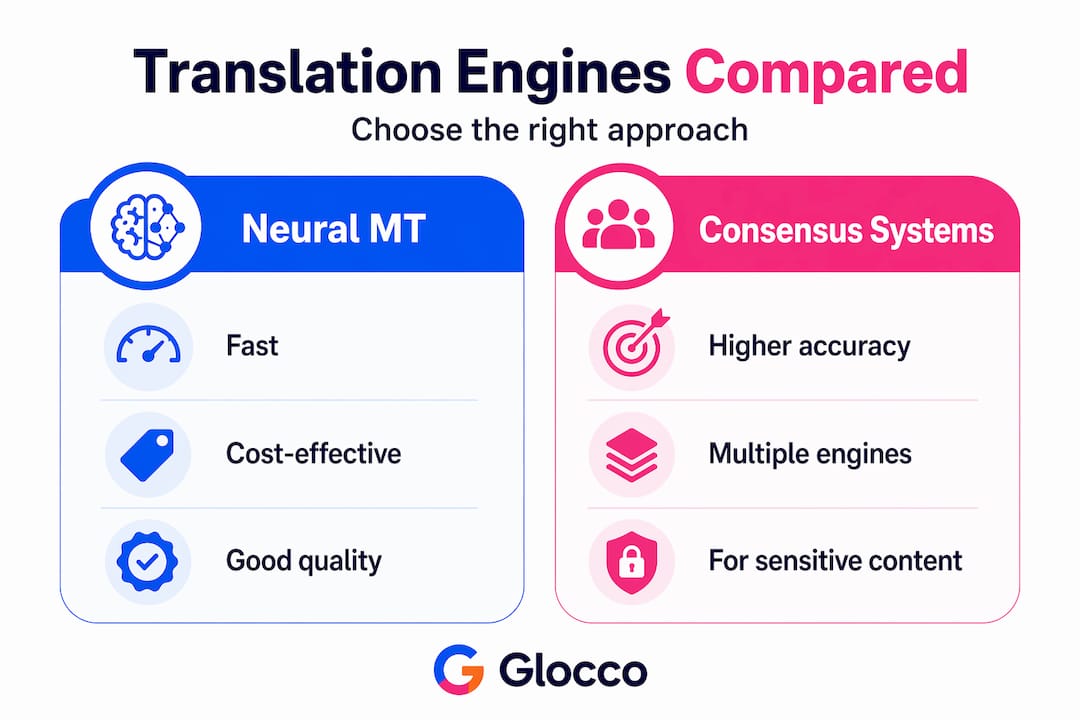 Translation Engines Compared

Choose the right approach

Neural MT

Fast

Cost-effective

Good quality

Consensus Systems

Higher accuracy

Multiple engines

For sensitive content

Glocco